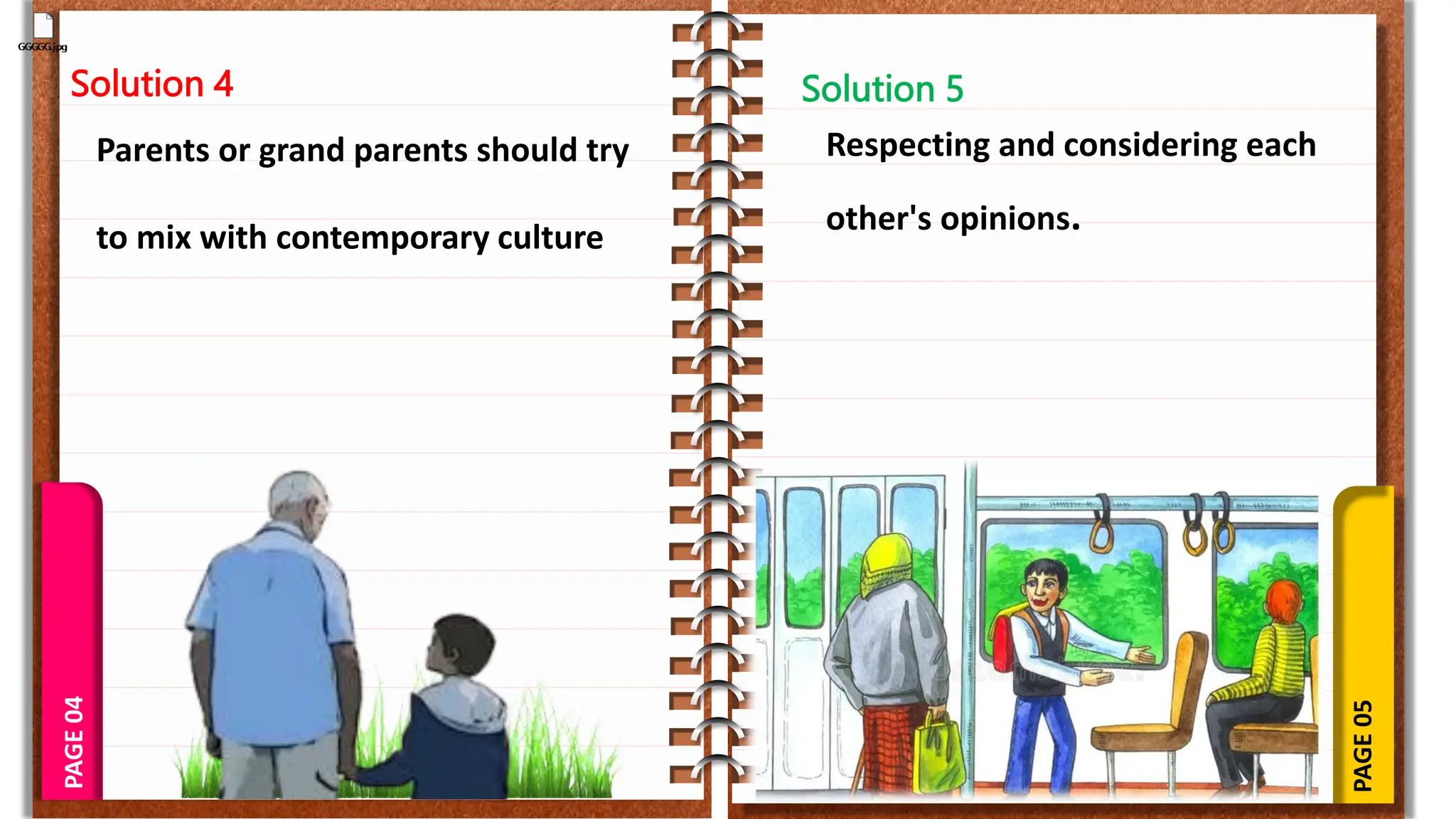 GGGGG.jpg

Solution 4

Parents or grand parents should try

to mix with contemporary culture

PAGE 04

Solution 5

Respecting and considering each

other's opinions.

PAGE 05